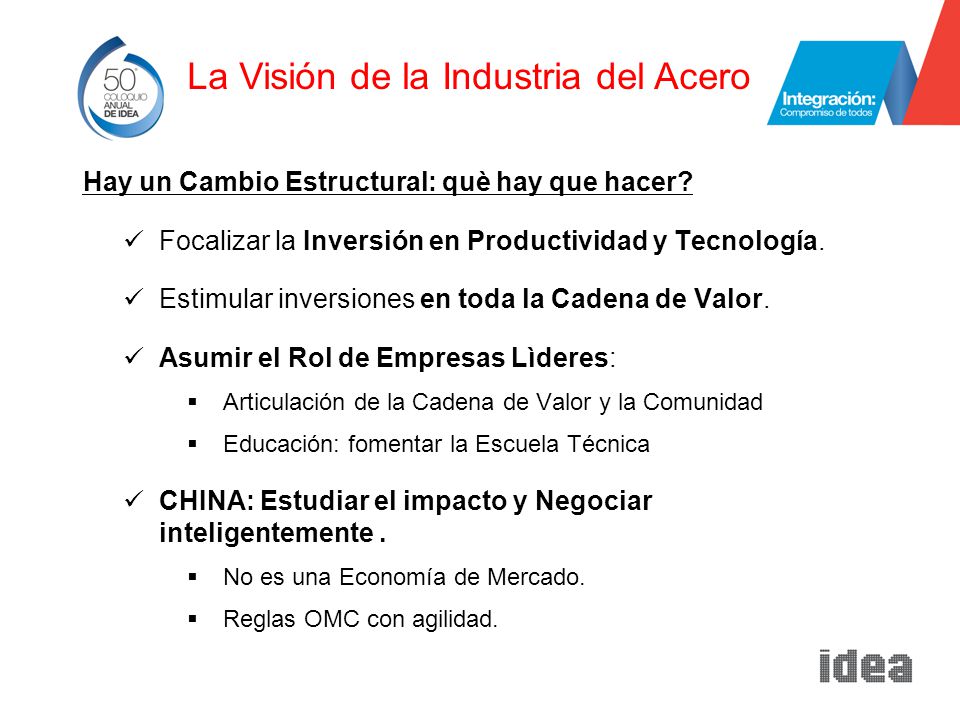 50° COLOQUIO ANUAL DE IDEA

La Visión de la Industria del Acero

Integración: Compromiso de todos

Hay un Cambio Estructural: què hay que hacer?

✓ Focalizar la Inversión en Productividad y Tecnología.

✓ Estimular inversiones en toda la Cadena de Valor.

✓ Asumir el Rol de Empresas Lìderes:

▪ Articulación de la Cadena de Valor y la Comunidad

▪ Educación: fomentar la Escuela Técnica

✓ CHINA: Estudiar el impacto y Negociar inteligentemente .

▪ No es una Economía de Mercado.

▪ Reglas OMC con agilidad.

idea